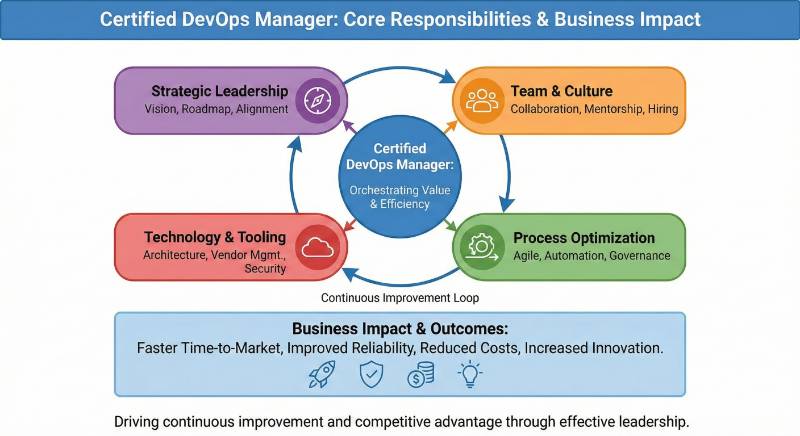 Certified DevOps Manager: Core Responsibilities & Business Impact

Strategic Leadership
Vision, Roadmap, Alignment

Team & Culture
Collaboration, Mentorship, Hiring

Certified DevOps Manager:
Orchestrating Value & Efficiency

Technology & Tooling
Architecture, Vendor Mgmt., Security

Process Optimization
Agile, Automation, Governance

Continuous Improvement Loop

Business Impact & Outcomes:
Faster Time-to-Market, Improved Reliability, Reduced Costs, Increased Innovation.

Driving continuous improvement and competitive advantage through effective leadership.